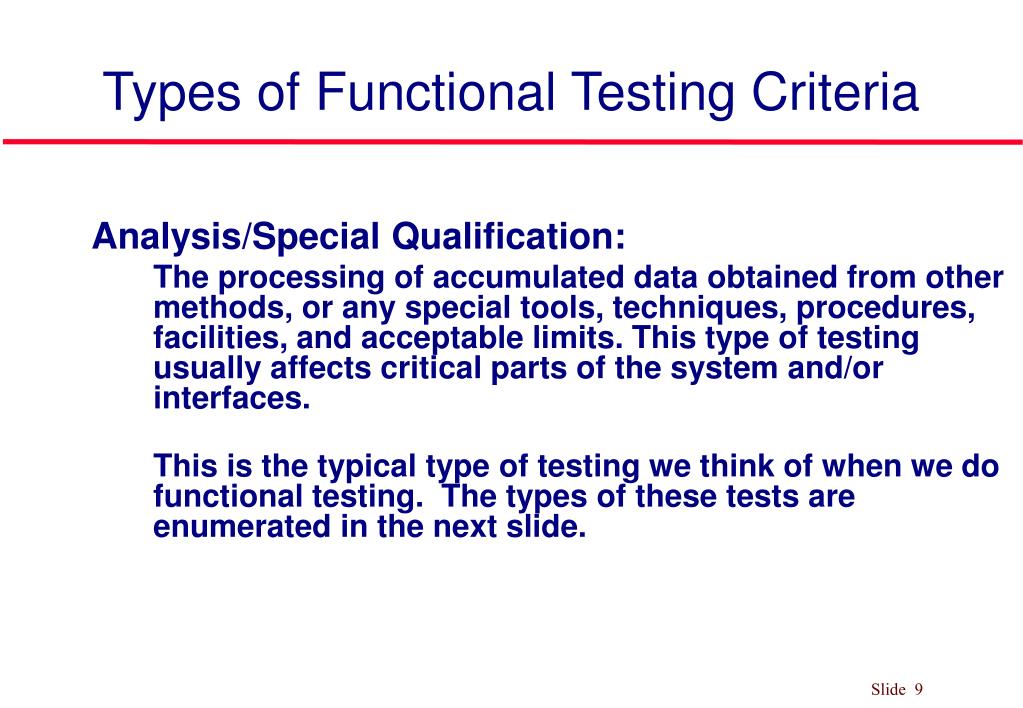 Types of Functional Testing Criteria

Analysis/Special Qualification:

The processing of accumulated data obtained from other methods, or any special tools, techniques, procedures, facilities, and acceptable limits. This type of testing usually affects critical parts of the system and/or interfaces.

This is the typical type of testing we think of when we do functional testing.  The types of these tests are enumerated in the next slide.

Slide 9